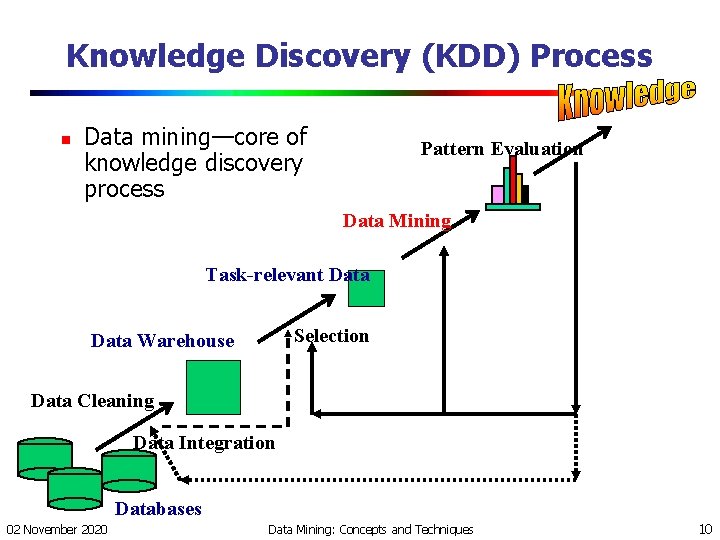 Knowledge Discovery (KDD) Process

Knowledge

Data mining—core of knowledge discovery process

Pattern Evaluation

Data Mining

Task-relevant Data

Data Warehouse

Selection

Data Cleaning

Data Integration

Databases

02 November 2020

Data Mining: Concepts and Techniques

10